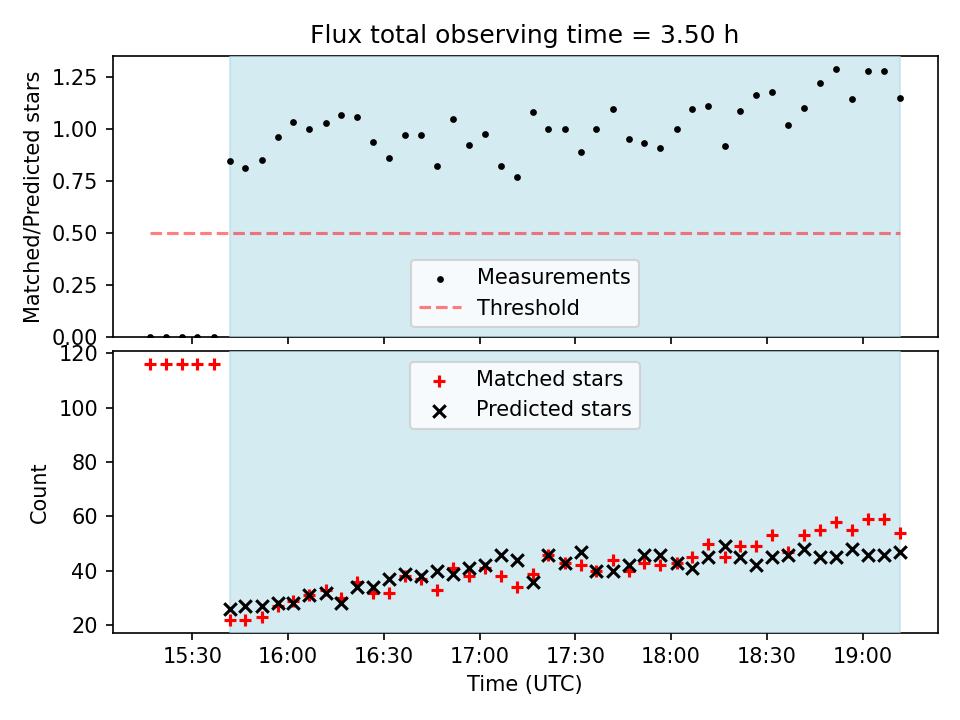 Flux total observing time = 3.50 h

Matched/Predicted stars

1.25
1.00
0.75
0.50
0.25
0.00

Measurements
Threshold

Count

120
100
80
60
40
20

Matched stars
Predicted stars

15:30
16:00
16:30
17:00
17:30
18:00
18:30
19:00

Time (UTC)